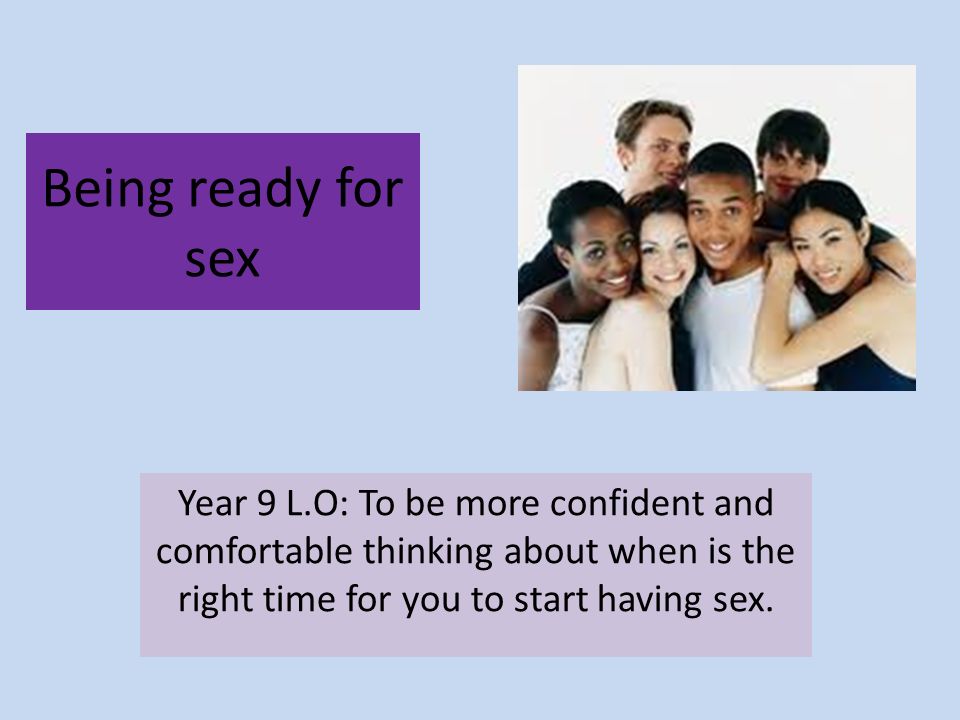 Being ready for sex

Year 9 L.O: To be more confident and comfortable thinking about when is the right time for you to start having sex.